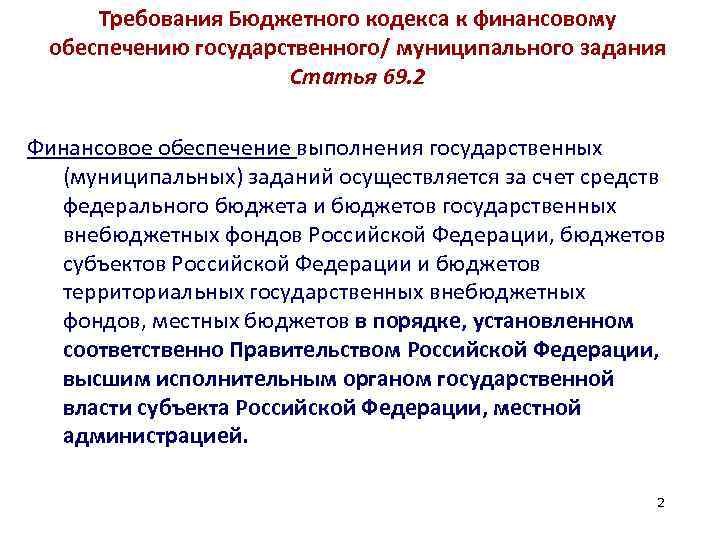 Требования Бюджетного кодекса к финансовому обеспечению государственного/ муниципального задания
Статья 69.2

Финансовое обеспечение выполнения государственных (муниципальных) заданий осуществляется за счет средств федерального бюджета и бюджетов государственных внебюджетных фондов Российской Федерации, бюджетов субъектов Российской Федерации и бюджетов территориальных государственных внебюджетных фондов, местных бюджетов в порядке, установленном соответственно Правительством Российской Федерации, высшим исполнительным органом государственной власти субъекта Российской Федерации, местной администрацией.

2